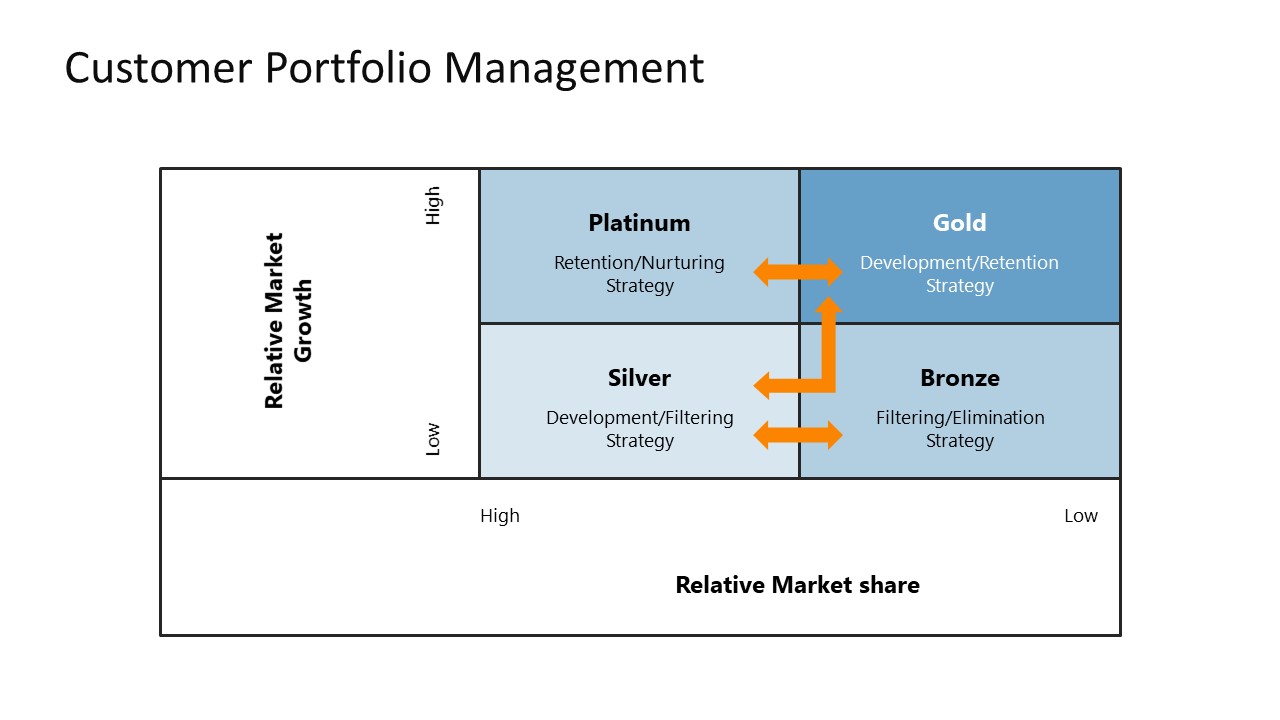 Customer Portfolio Management

Relative Market Growth

High

Low

Platinum

Retention/Nurturing Strategy

Gold

Development/Retention Strategy

Silver

Development/Filtering Strategy

Bronze

Filtering/Elimination Strategy

High

Low

Relative Market share